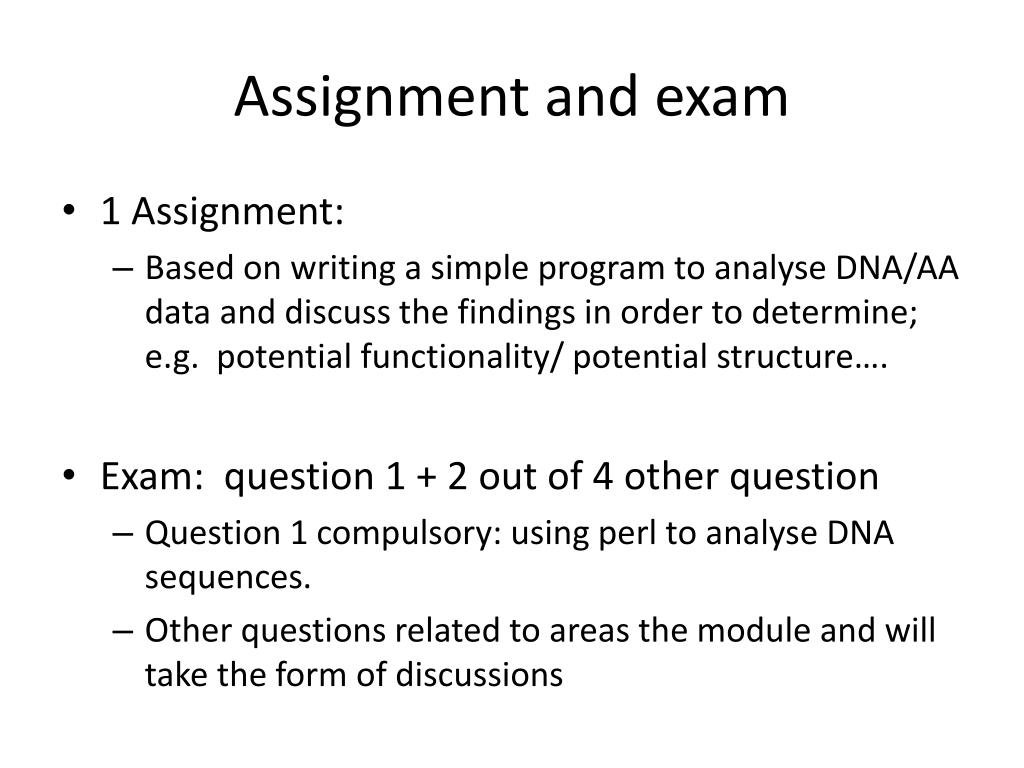 Assignment and exam

• 1 Assignment:
– Based on writing a simple program to analyse DNA/AA data and discuss the findings in order to determine; e.g. potential functionality/ potential structure….

• Exam: question 1 + 2 out of 4 other question
– Question 1 compulsory: using perl to analyse DNA sequences.
– Other questions related to areas the module and will take the form of discussions